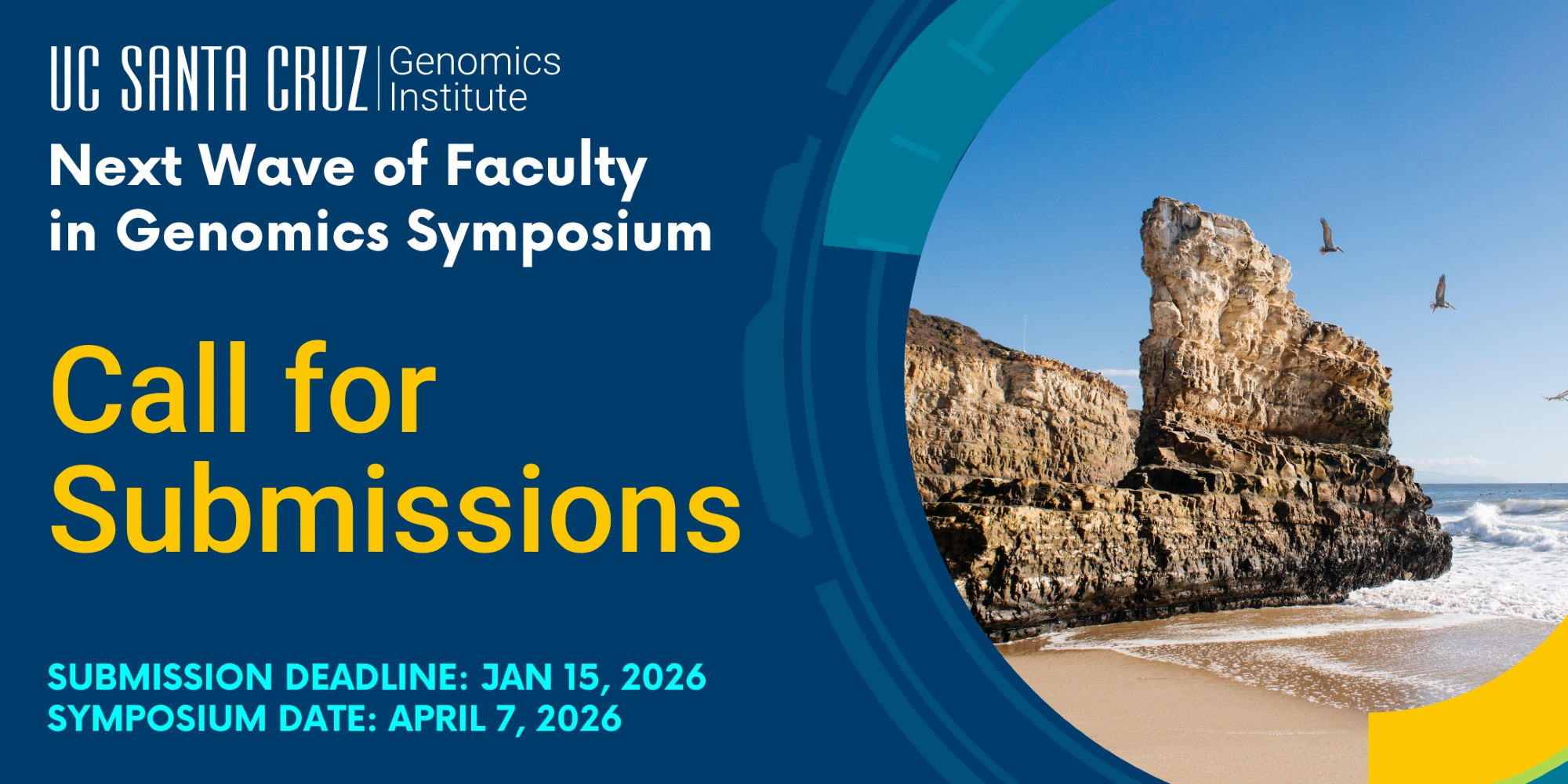 UC SANTA CRUZ | Genomics Institute

Next Wave of Faculty in Genomics Symposium

Call for Submissions

SUBMISSION DEADLINE: JAN 15, 2026
SYMPOSIUM DATE: APRIL 7, 2026